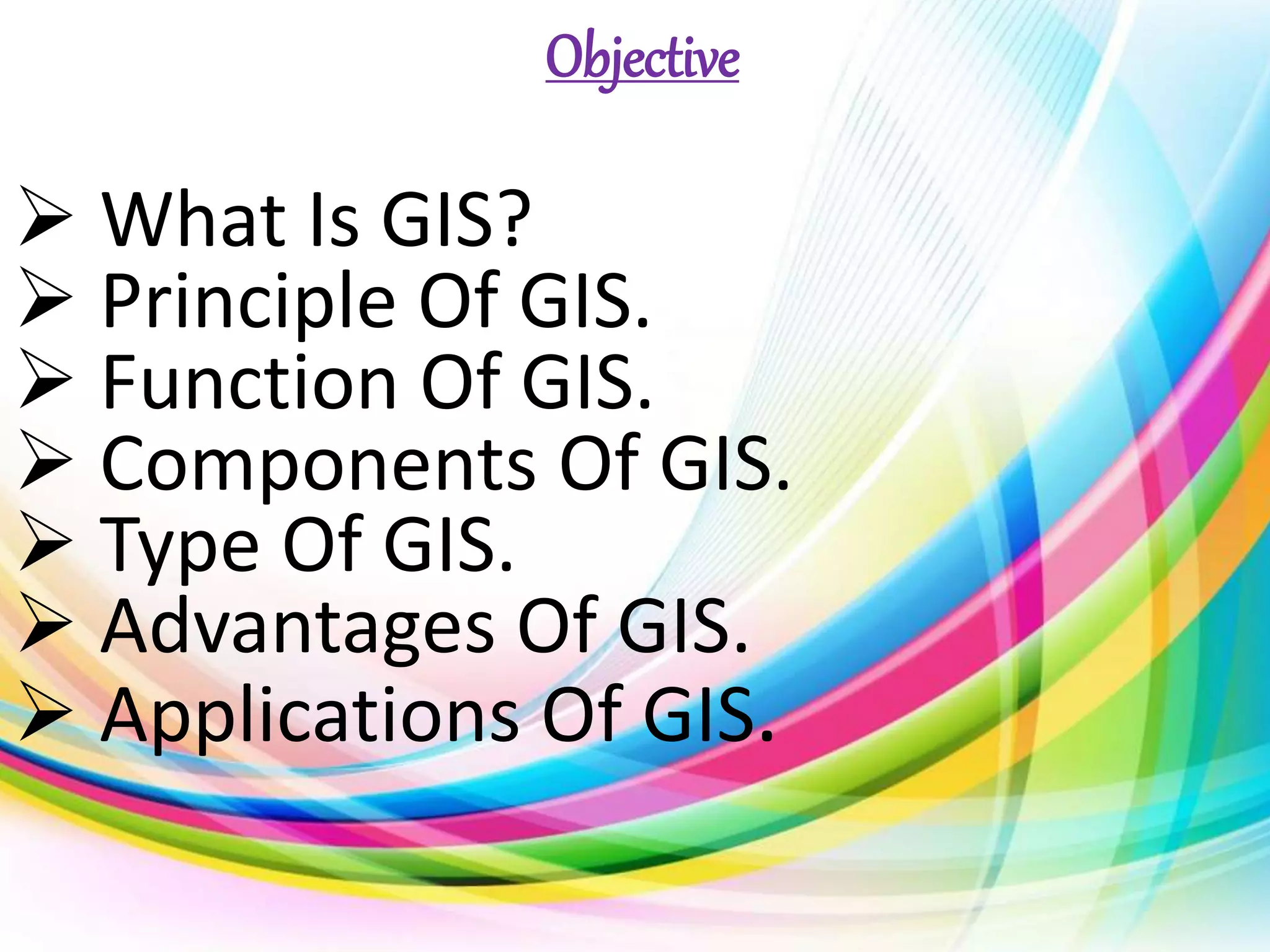 Objective

➢ What Is GIS?
➢ Principle Of GIS.
➢ Function Of GIS.
➢ Components Of GIS.
➢ Type Of GIS.
➢ Advantages Of GIS.
➢ Applications Of GIS.